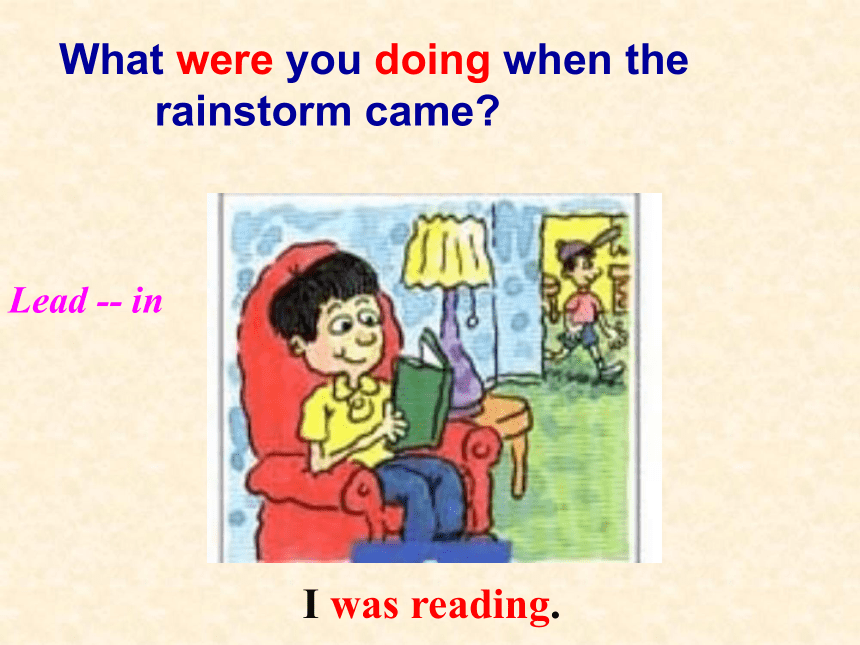 What were you doing when the rainstorm came?

Lead -- in

I was reading.